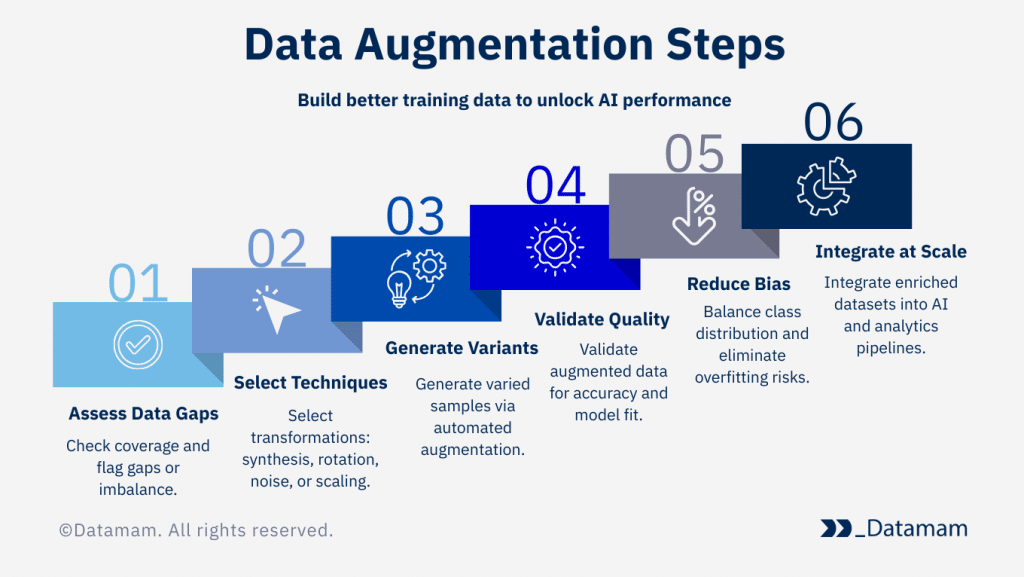 Data Augmentation Steps

Build better training data to unlock AI performance

01

Assess Data Gaps

Check coverage and flag gaps or imbalance.

02

Select Techniques

Select transformations: synthesis, rotation, noise, or scaling.

03

Generate Variants

Generate varied samples via automated augmentation.

04

Validate Quality

Validate augmented data for accuracy and model fit.

05

Reduce Bias

Balance class distribution and eliminate overfitting risks.

06

Integrate at Scale

Integrate enriched datasets into AI and analytics pipelines.

©Datamam. All rights reserved.

_Datamam